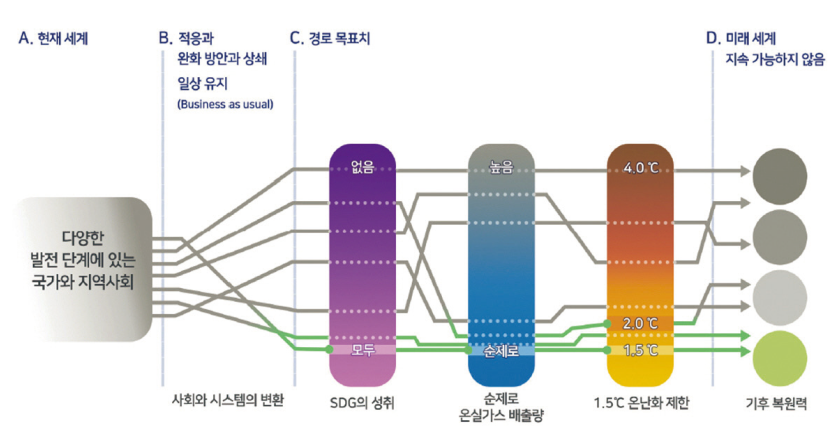 A. 현재 세계

B. 적응과 완화 방안과 상쇄

일상 유지 (Business as usual)

C. 경로 목표치

D. 미래 세계

지속 가능하지 않음

다양한 발전 단계에 있는 국가와 지역사회

없음

모두

높음

순제로

4.0 ℃

2.0 ℃

1.5 ℃

사회와 시스템의 변환

SDG의 성취

순제로 온실가스 배출량

1.5℃ 온난화 제한

기후 복원력